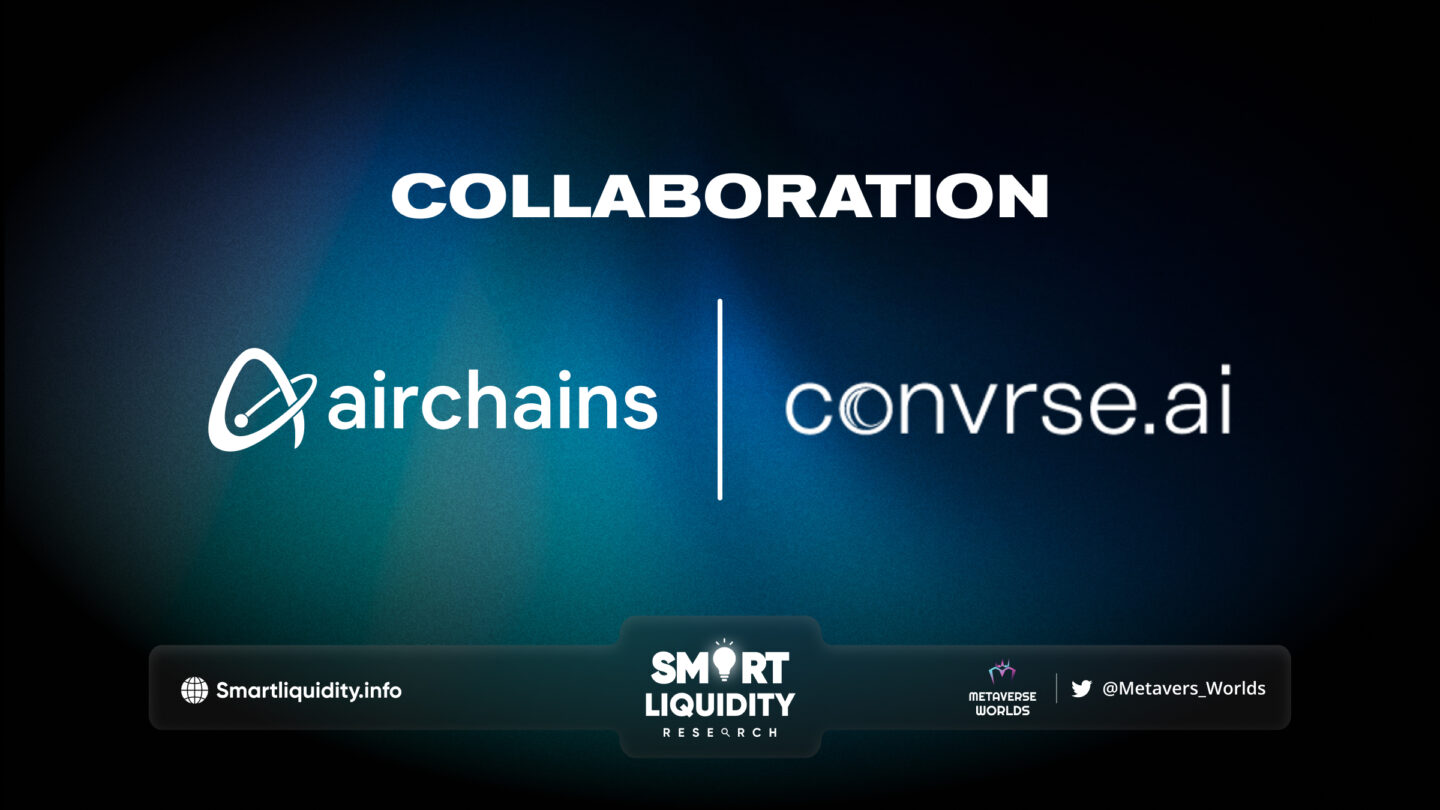 COLLABORATION

airchains

convrse.ai

Smartliquidity.info

SMART LIQUIDITY RESEARCH

METAVERSE WORLDS

@Metavers_Worlds